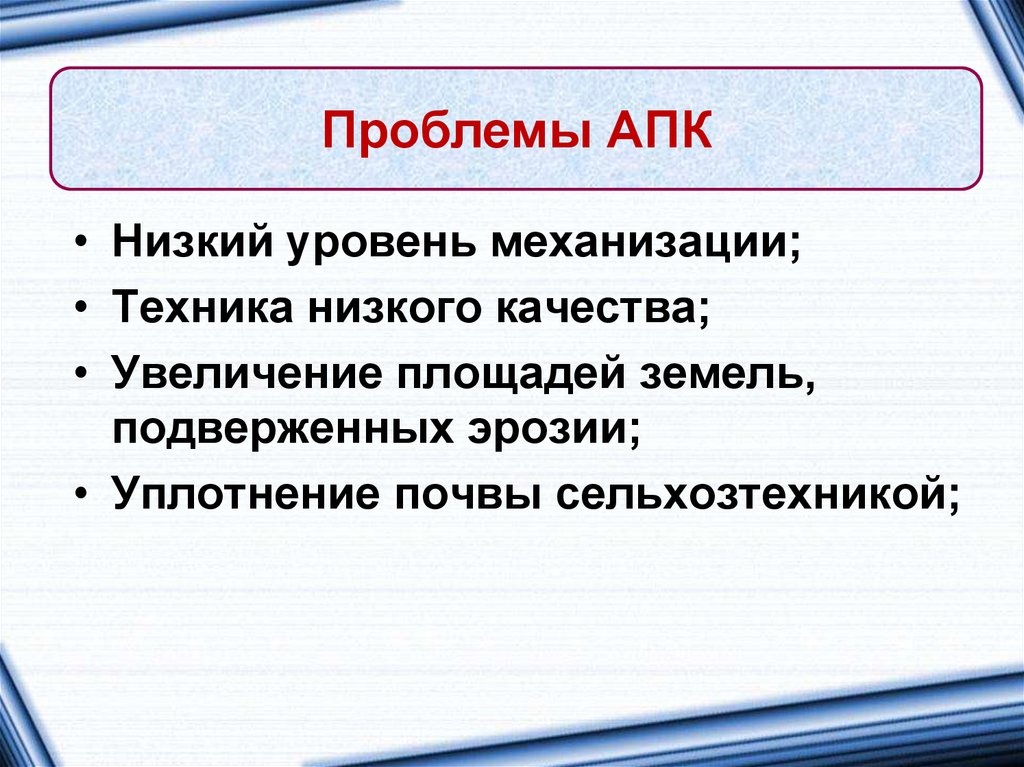 Проблемы АПК

• Низкий уровень механизации;
• Техника низкого качества;
• Увеличение площадей земель, подверженных эрозии;
• Уплотнение почвы сельхозтехникой;